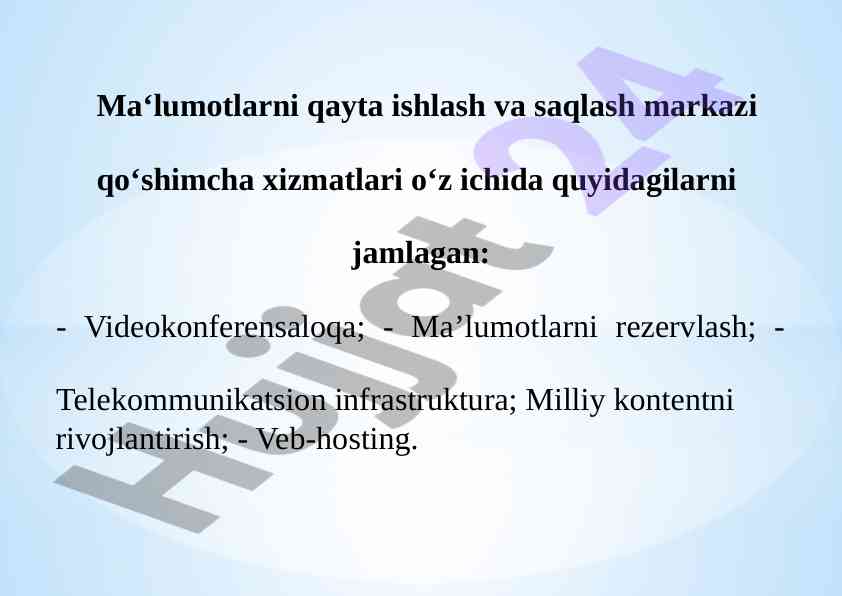 Ma‘lumotlarni qayta ishlash va saqlash markazi qo‘shimcha xizmatlari o‘z ichida quyidagilarni jamlagan:

- Videokonferensaloqa; - Ma’lumotlarni rezervlash; - Telekommunikatsion infrastruktura; Milliy kontentni rivojlantirish; - Veb-hosting.

Hujjat 24